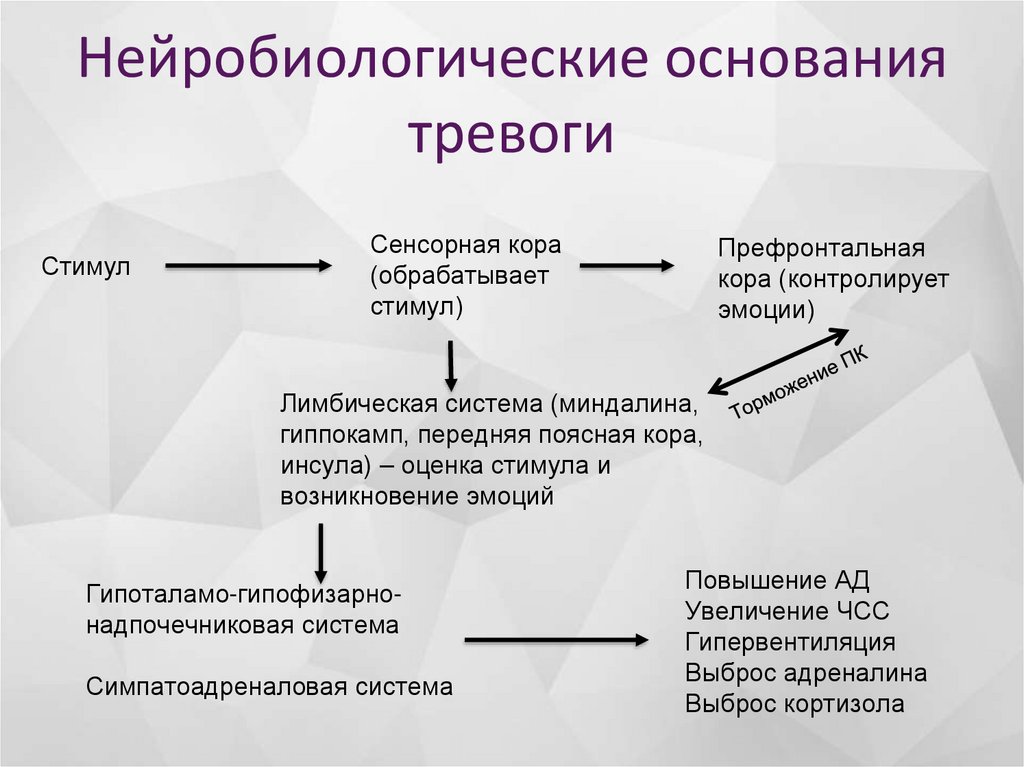 Нейробиологические основания тревоги

Стимул

Сенсорная кора (обрабатывает стимул)

Префронтальная кора (контролирует эмоции)

Торможение ПК

Лимбическая система (миндалина, гиппокамп, передняя поясная кора, инсула) – оценка стимула и возникновение эмоций

Гипоталамо-гипофизарно-надпочечниковая система

Симпатоадреналовая система

Повышение АД
Увеличение ЧСС
Гипервентиляция
Выброс адреналина
Выброс кортизола